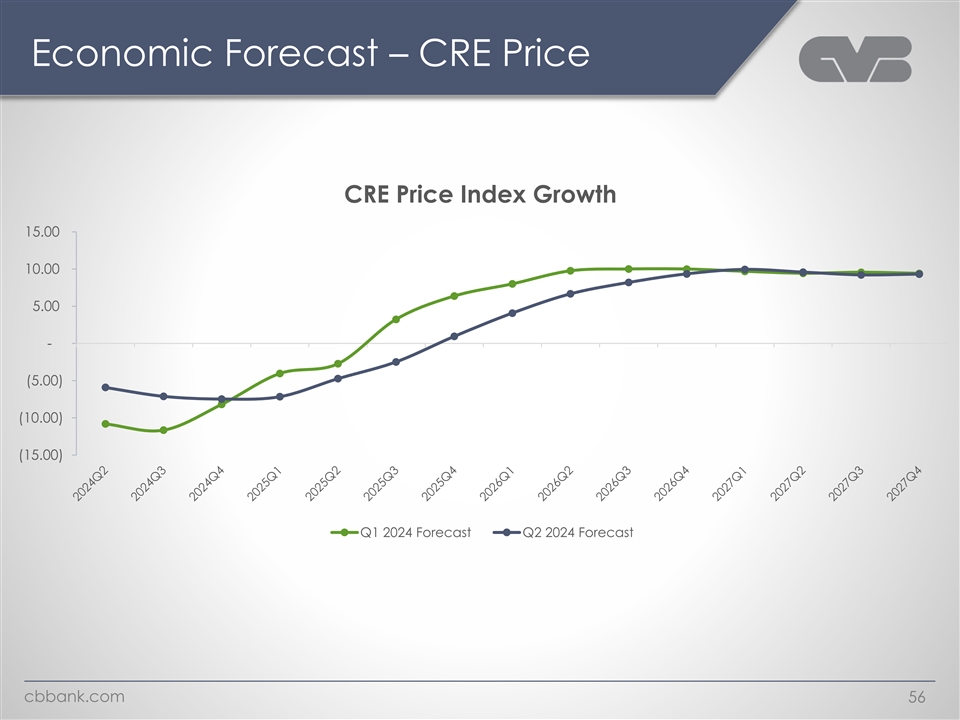 Economic Forecast – CRE Price

CVB

CRE Price Index Growth

15.00
10.00
5.00
-
(5.00)
(10.00)
(15.00)

2024Q2 2024Q3 2024Q4 2025Q1 2025Q2 2025Q3 2025Q4 2026Q1 2026Q2 2026Q3 2026Q4 2027Q1 2027Q2 2027Q3 2027Q4

Q1 2024 Forecast Q2 2024 Forecast

cbbank.com

56